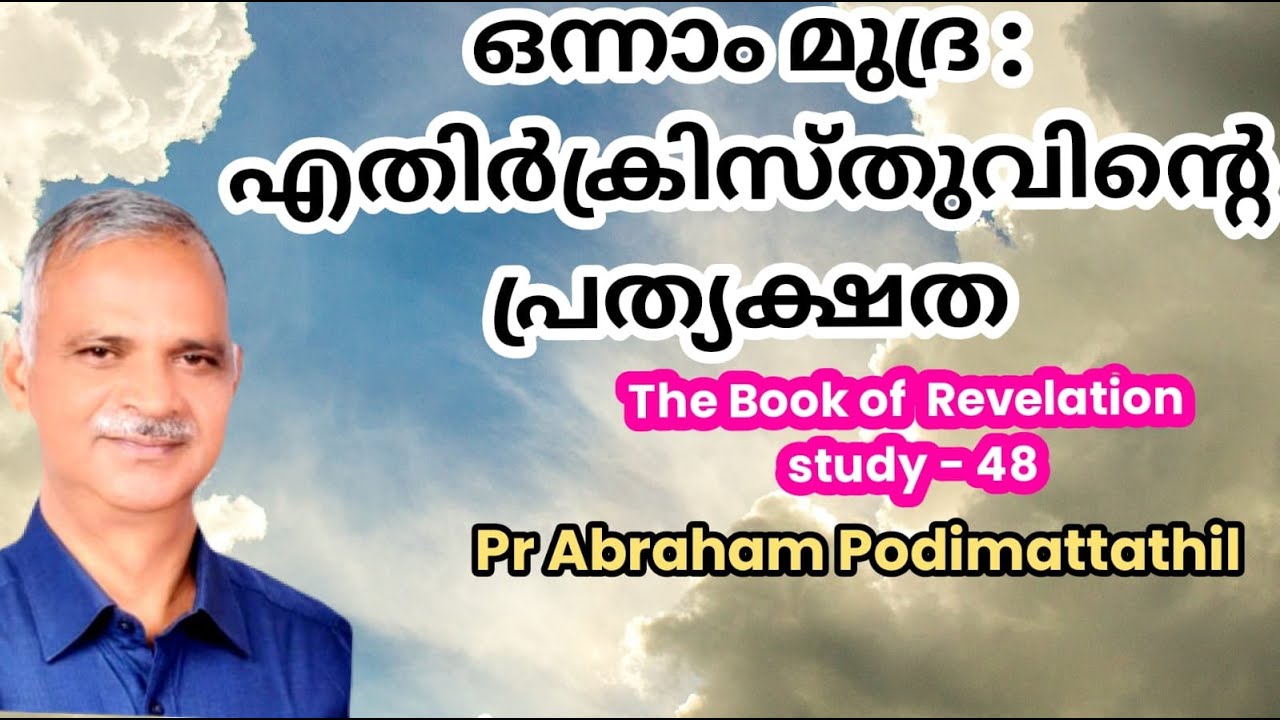 ഒന്നാം മുദ്ര :
എതിർക്രിസ്തുവിന്റെ
പ്രത്യക്ഷത

The Book of Revelation
study - 48

Pr Abraham Podimattathil